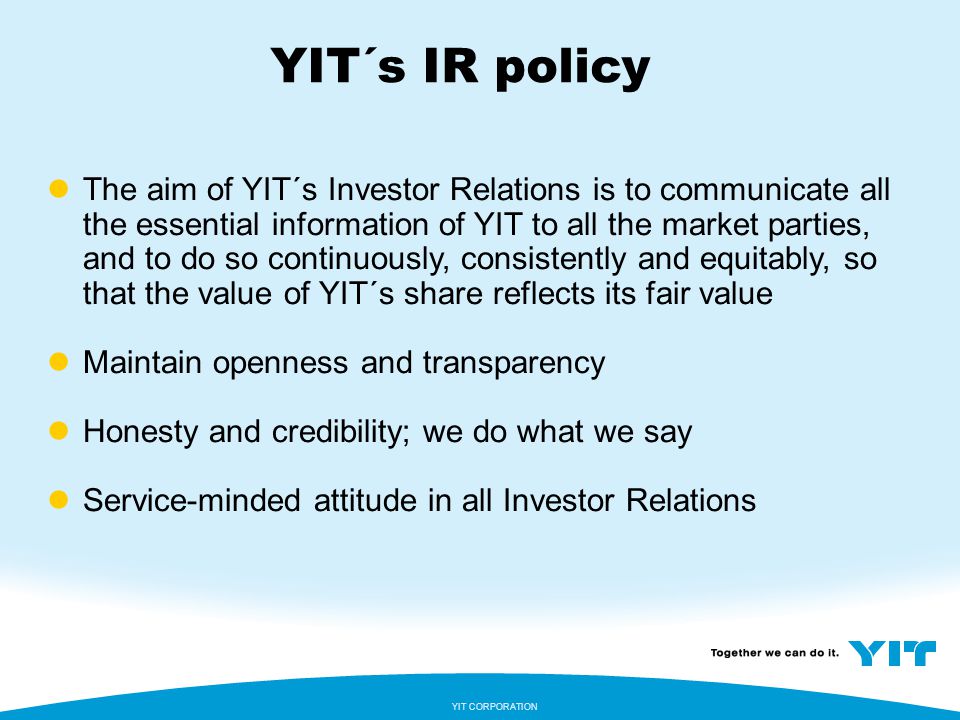 YIT´s IR policy

The aim of YIT´s Investor Relations is to communicate all the essential information of YIT to all the market parties, and to do so continuously, consistently and equitably, so that the value of YIT´s share reflects its fair value

Maintain openness and transparency

Honesty and credibility; we do what we say

Service-minded attitude in all Investor Relations

Together we can do it. YIT

YIT CORPORATION